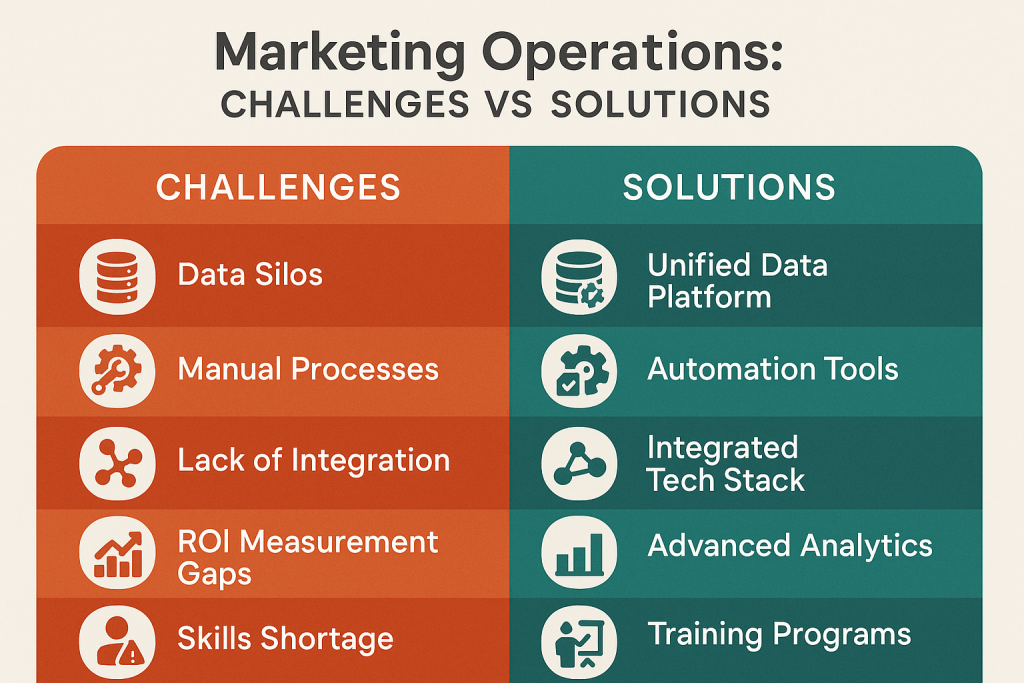 Marketing Operations:
CHALLENGES VS SOLUTIONS

| CHALLENGES | SOLUTIONS |
|---|---|
| Data Silos | Unified Data Platform |
| Manual Processes | Automation Tools |
| Lack of Integration | Integrated Tech Stack |
| ROI Measurement Gaps | Advanced Analytics |
| Skills Shortage | Training Programs |